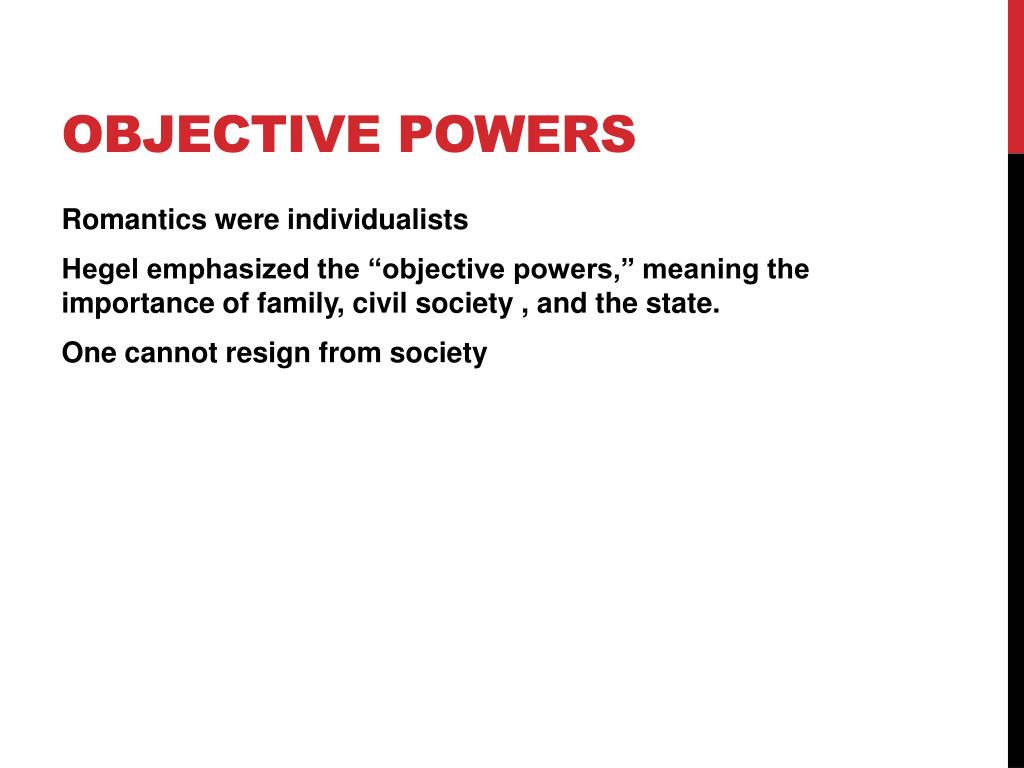 OBJECTIVE POWERS

Romantics were individualists

Hegel emphasized the “objective powers,” meaning the importance of family, civil society , and the state.

One cannot resign from society